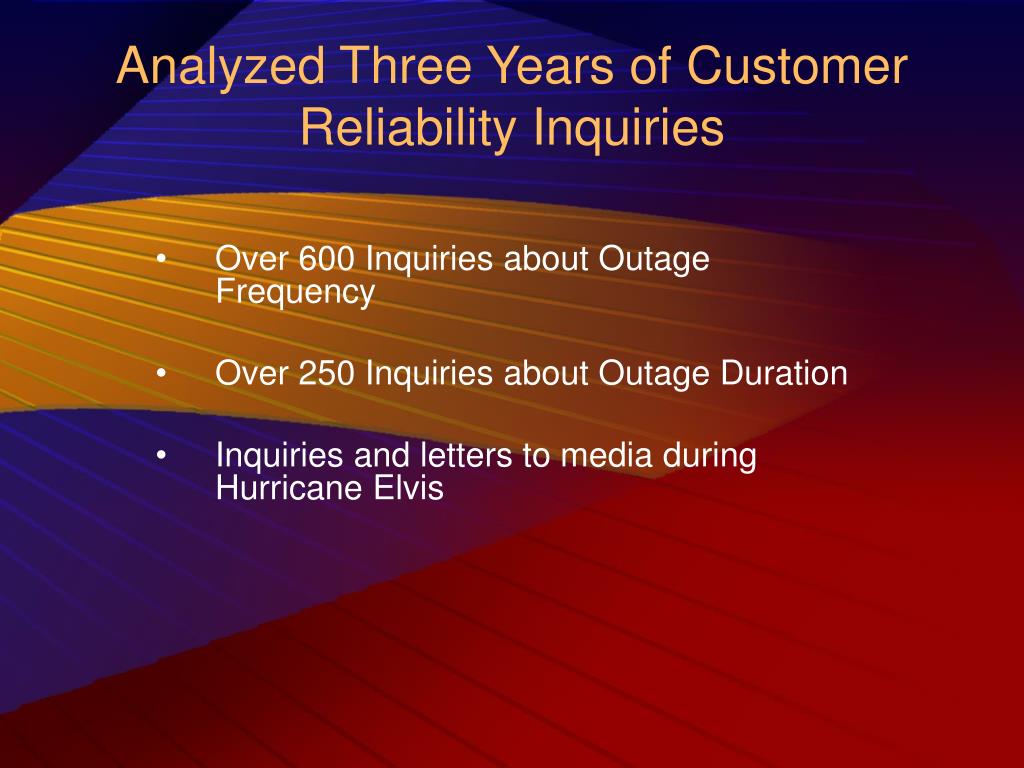 Analyzed Three Years of Customer Reliability Inquiries

• Over 600 Inquiries about Outage Frequency

• Over 250 Inquiries about Outage Duration

• Inquiries and letters to media during Hurricane Elvis